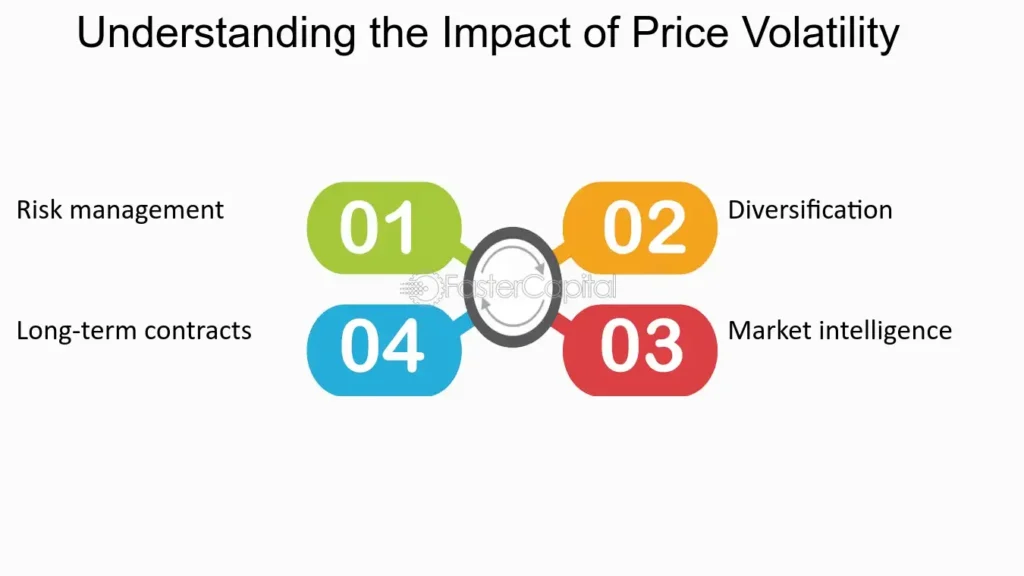 Understanding the Impact of Price Volatility

Risk management

01

02

Diversification

FasterCapital

Long-term contracts

04

03

Market intelligence